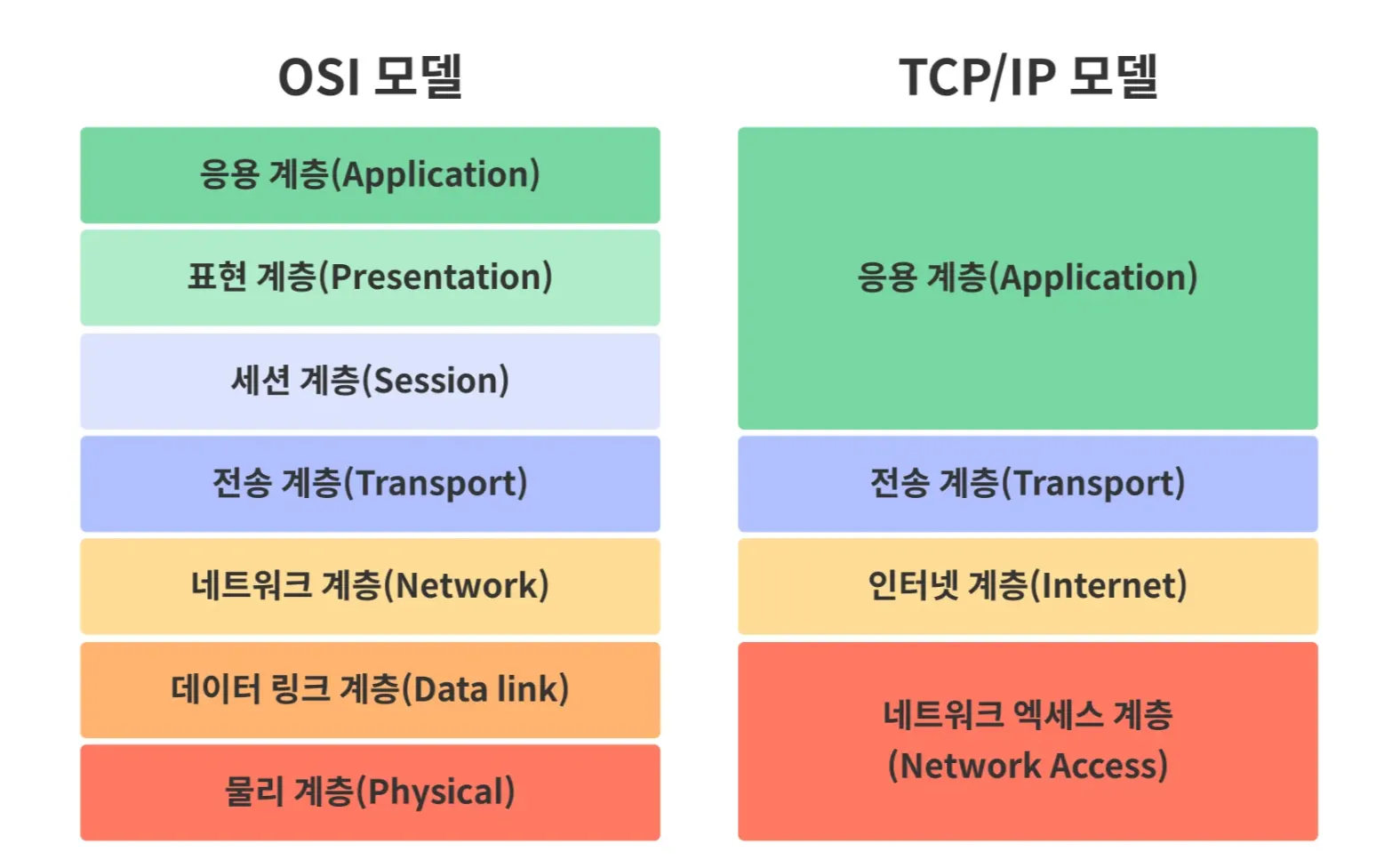 OSI 모델

응용 계층(Application)

표현 계층(Presentation)

세션 계층(Session)

전송 계층(Transport)

네트워크 계층(Network)

데이터 링크 계층(Data link)

물리 계층(Physical)

TCP/IP 모델

응용 계층(Application)

전송 계층(Transport)

인터넷 계층(Internet)

네트워크 엑세스 계층 (Network Access)